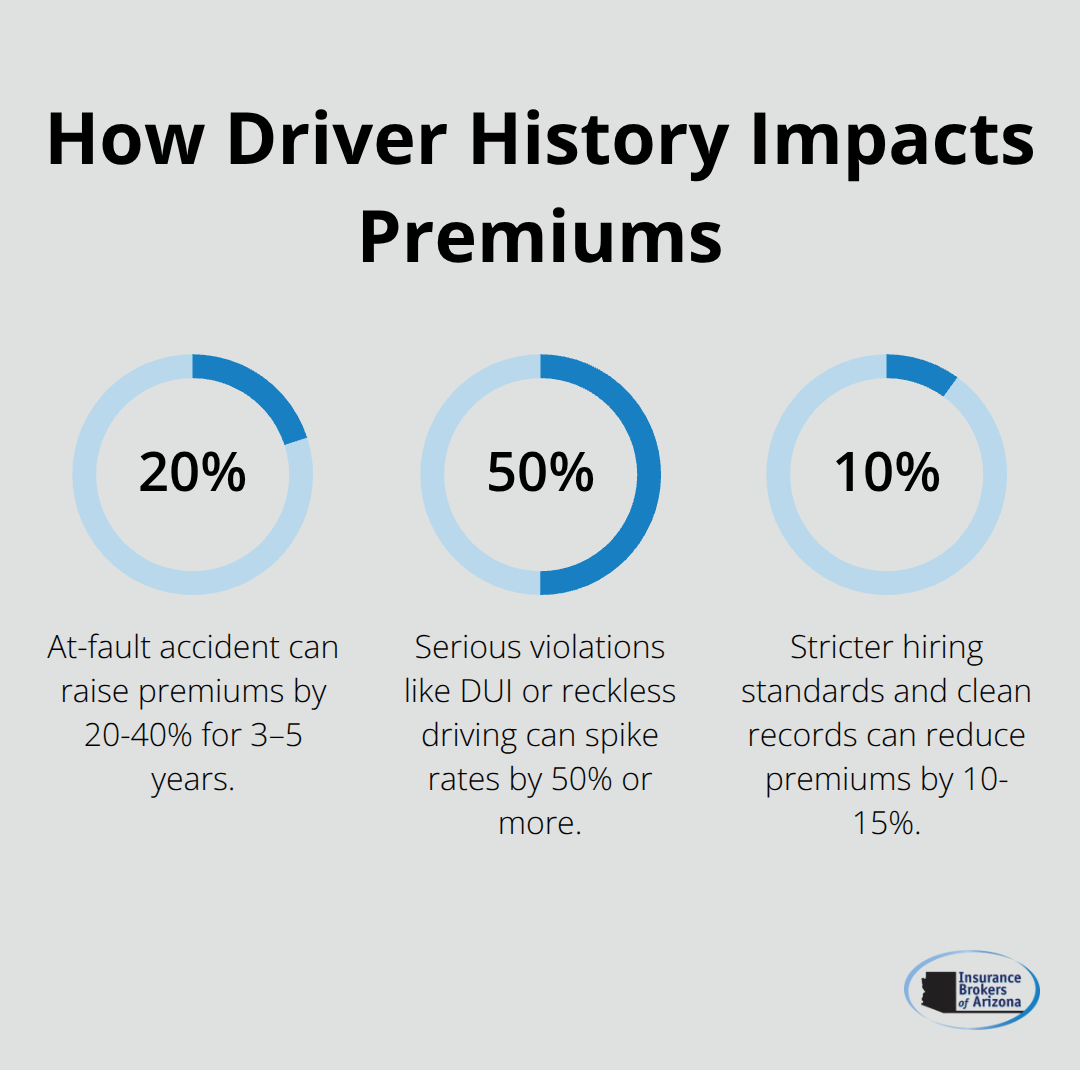 How Driver History Impacts Premiums

20%

At-fault accident can raise premiums by 20-40% for 3–5 years.

50%

Serious violations like DUI or reckless driving can spike rates by 50% or more.

10%

Stricter hiring standards and clean records can reduce premiums by 10-15%.

Insurance Brokers of Arizona